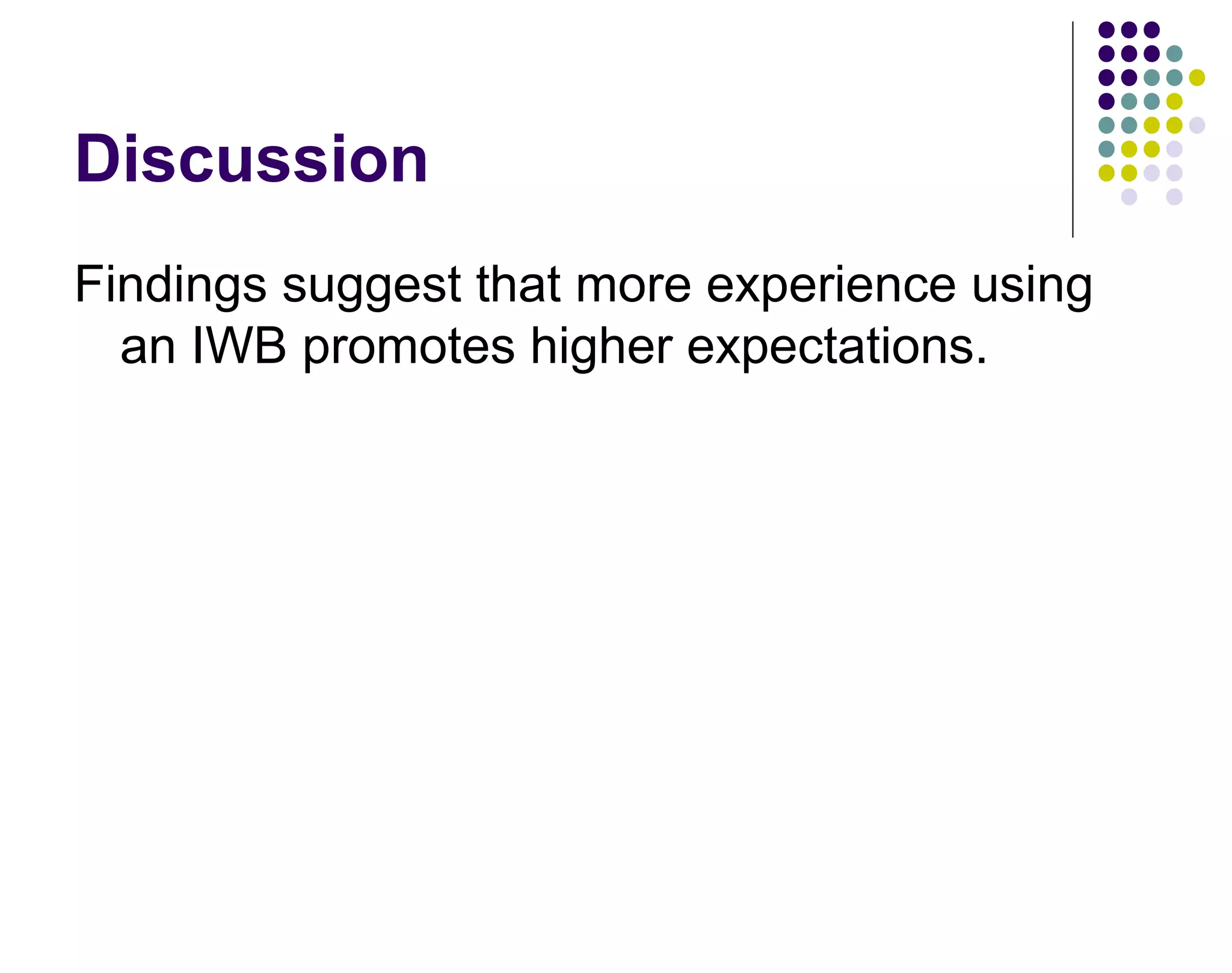 Discussion

Findings suggest that more experience using an IWB promotes higher expectations.